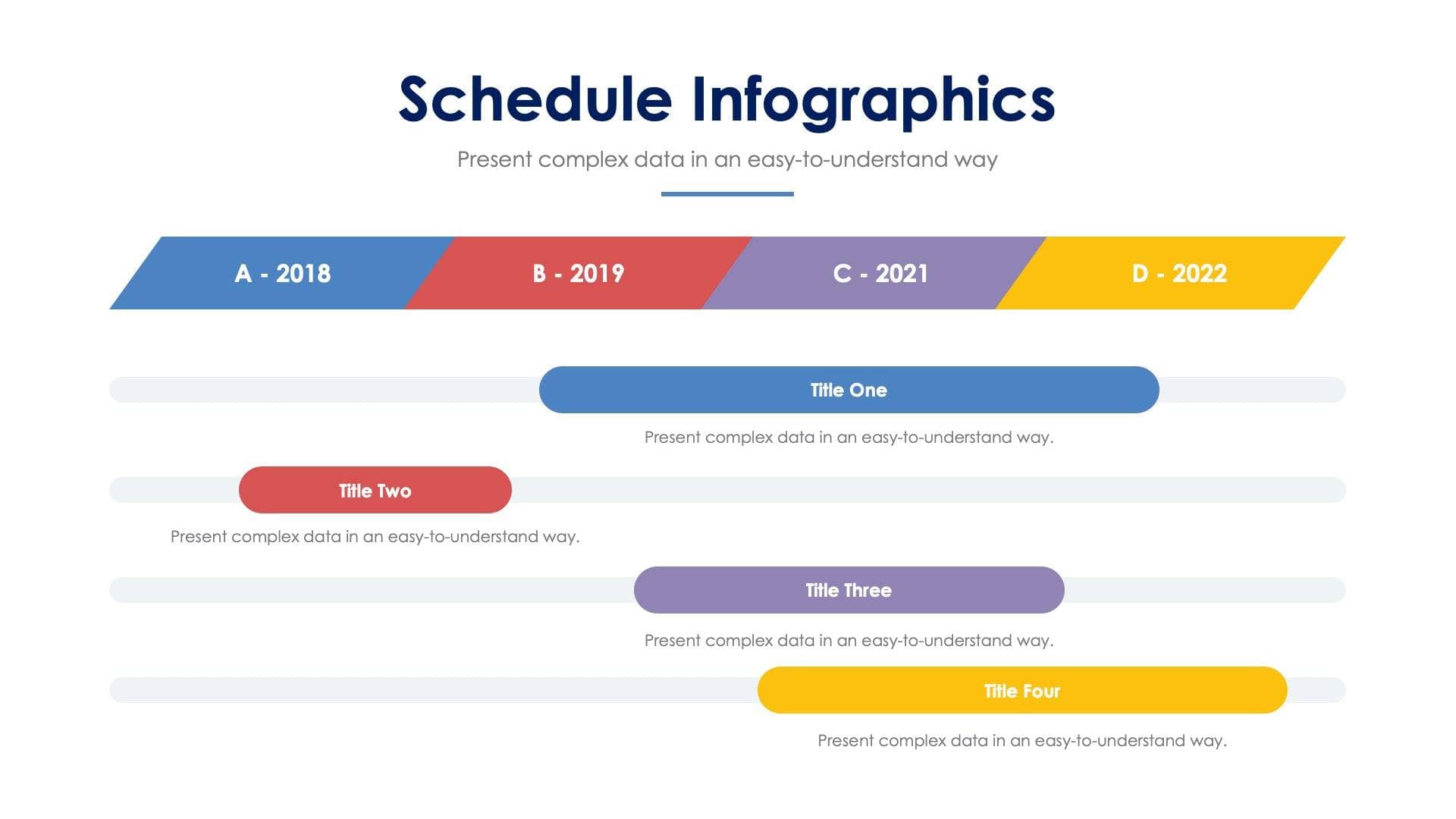 Schedule Infographics

Present complex data in an easy-to-understand way

A - 2018

B - 2019

C - 2021

D - 2022

Title One

Present complex data in an easy-to-understand way.

Title Two

Present complex data in an easy-to-understand way.

Title Three

Present complex data in an easy-to-understand way.

Title Four

Present complex data in an easy-to-understand way.